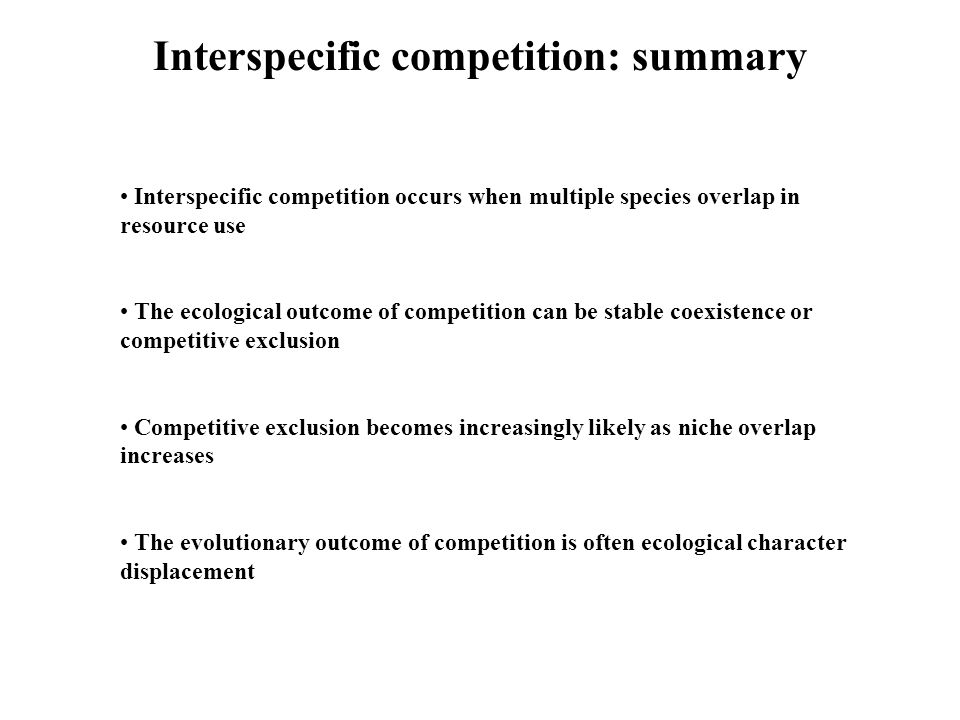 Interspecific competition: summary

• Interspecific competition occurs when multiple species overlap in resource use

• The ecological outcome of competition can be stable coexistence or competitive exclusion

• Competitive exclusion becomes increasingly likely as niche overlap increases

• The evolutionary outcome of competition is often ecological character displacement